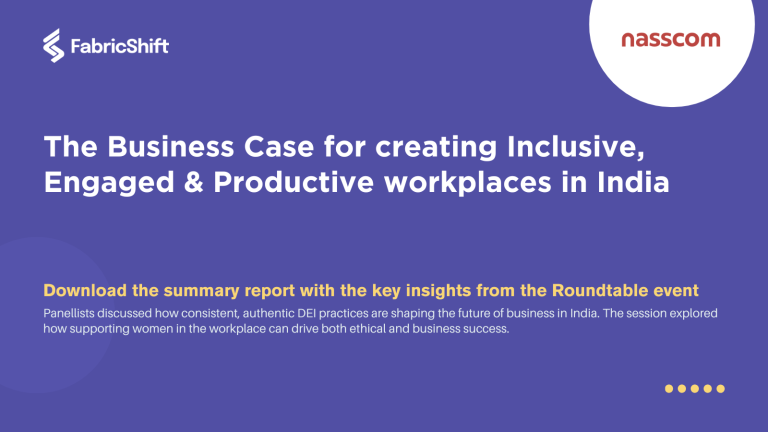 FabricShift

nasscom

The Business Case for creating Inclusive, Engaged & Productive workplaces in India

Download the summary report with the key insights from the Roundtable event

Panellists discussed how consistent, authentic DEI practices are shaping the future of business in India. The session explored how supporting women in the workplace can drive both ethical and business success.